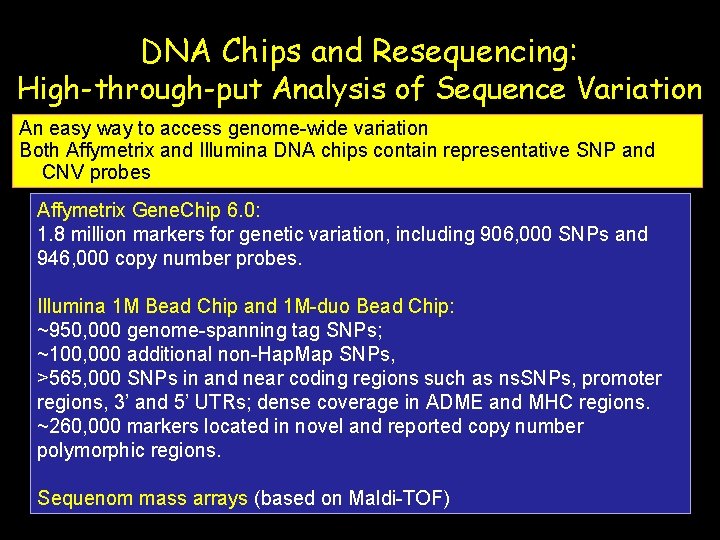 DNA Chips and Resequencing:
High-through-put Analysis of Sequence Variation

An easy way to access genome-wide variation
Both Affymetrix and Illumina DNA chips contain representative SNP and CNV probes

Affymetrix GeneChip 6.0:
1.8 million markers for genetic variation, including 906,000 SNPs and 946,000 copy number probes.

Illumina 1M Bead Chip and 1M-duo Bead Chip:
~950,000 genome-spanning tag SNPs;
~100,000 additional non-HapMap SNPs,
>565,000 SNPs in and near coding regions such as nsSNPs, promoter regions, 3' and 5' UTRs; dense coverage in ADME and MHC regions.
~260,000 markers located in novel and reported copy number polymorphic regions.

Sequenom mass arrays (based on Maldi-TOF)